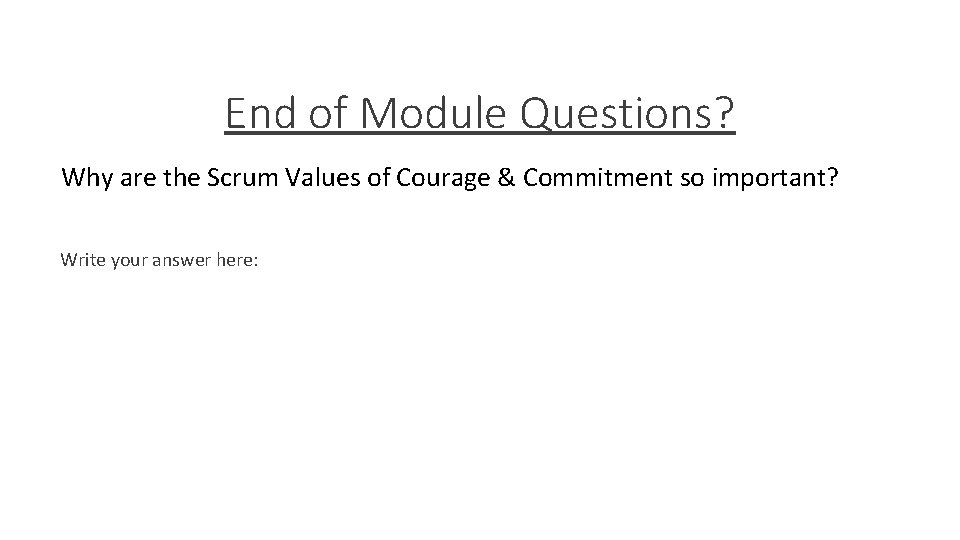 End of Module Questions?

Why are the Scrum Values of Courage & Commitment so important?

Write your answer here: